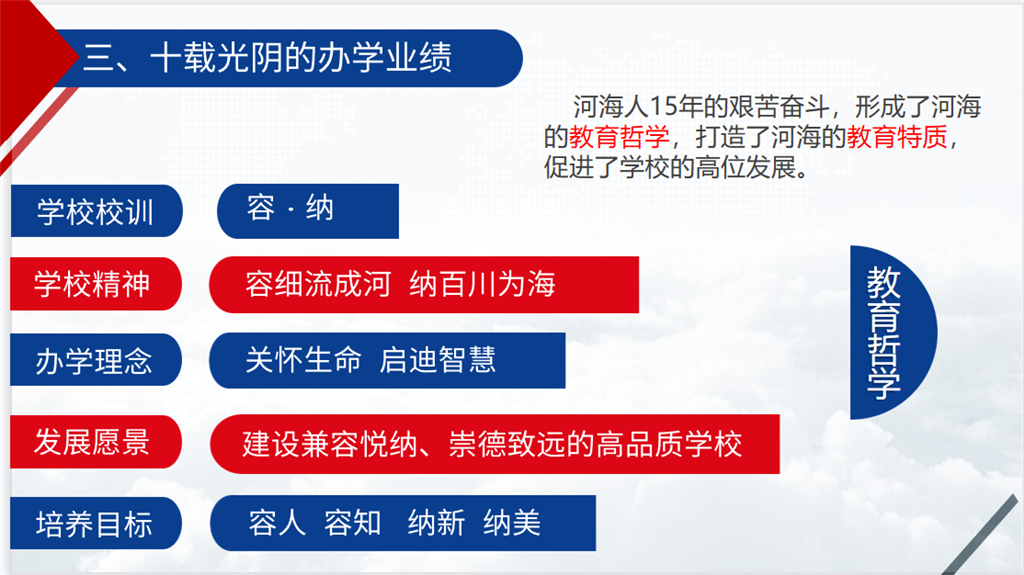 三、十载光阴的办学业绩

河海人15年的艰苦奋斗，形成了河海的教育哲学，打造了河海的教育特质，促进了学校的高位发展。

学校校训 容 · 纳

学校精神 容细流成河 纳百川为海

办学理念 关怀生命 启迪智慧

发展愿景 建设兼容悦纳、崇德致远的高品质学校

培养目标 容人 容知 纳新 纳美

教育哲学